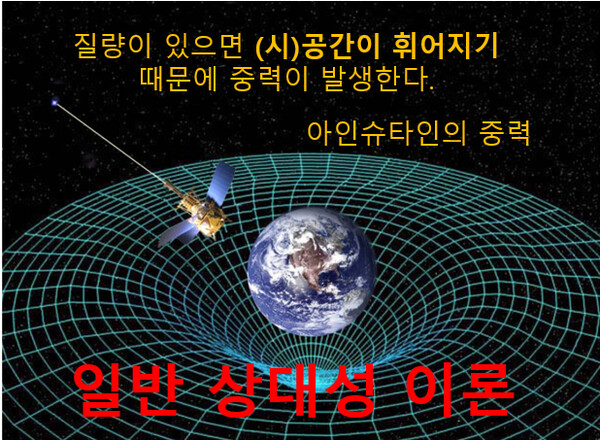 질량이 있으면 (시)공간이 휘어지기 때문에 중력이 발생한다.

아인슈타인의 중력

일반 상대성 이론